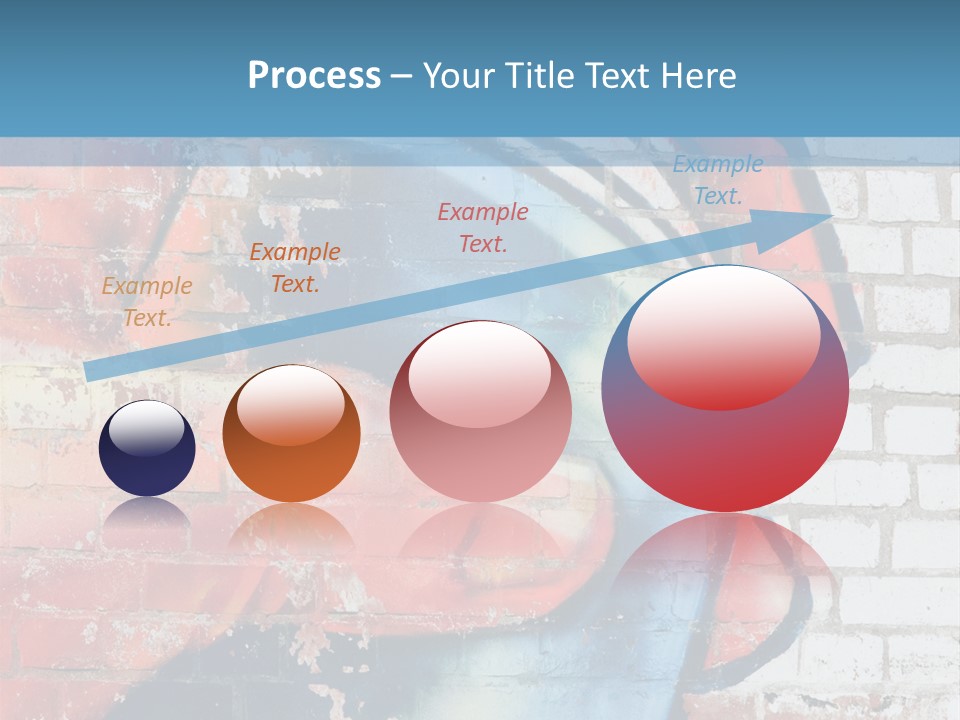 Process – Your Title Text Here

Example Text.

Example Text.

Example Text.

Example Text.